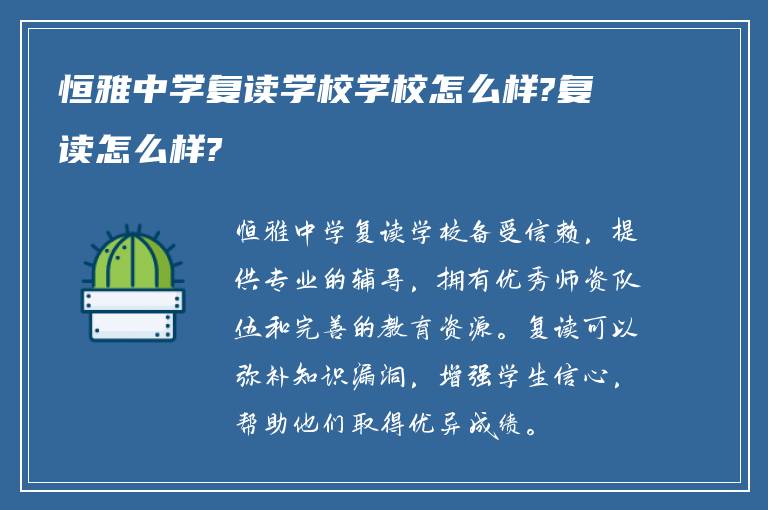 恒雅中学复读学校学校怎么样?复读怎么样?

恒雅中学复读学校备受信赖，提供专业的辅导，拥有优秀师资队伍和完善的教育资源。复读可以弥补知识漏洞，增强学生信心，帮助他们取得优异成绩。